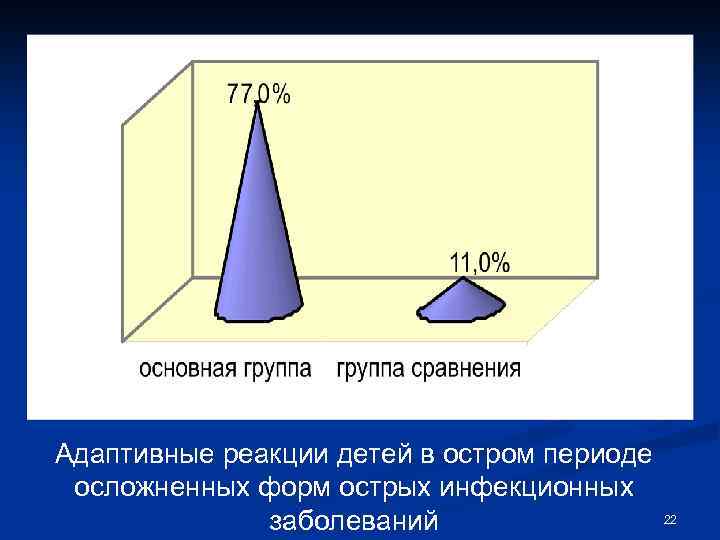 77,0%

11,0%

основная группа группа сравнения

Адаптивные реакции детей в остром периоде осложненных форм острых инфекционных заболеваний

22